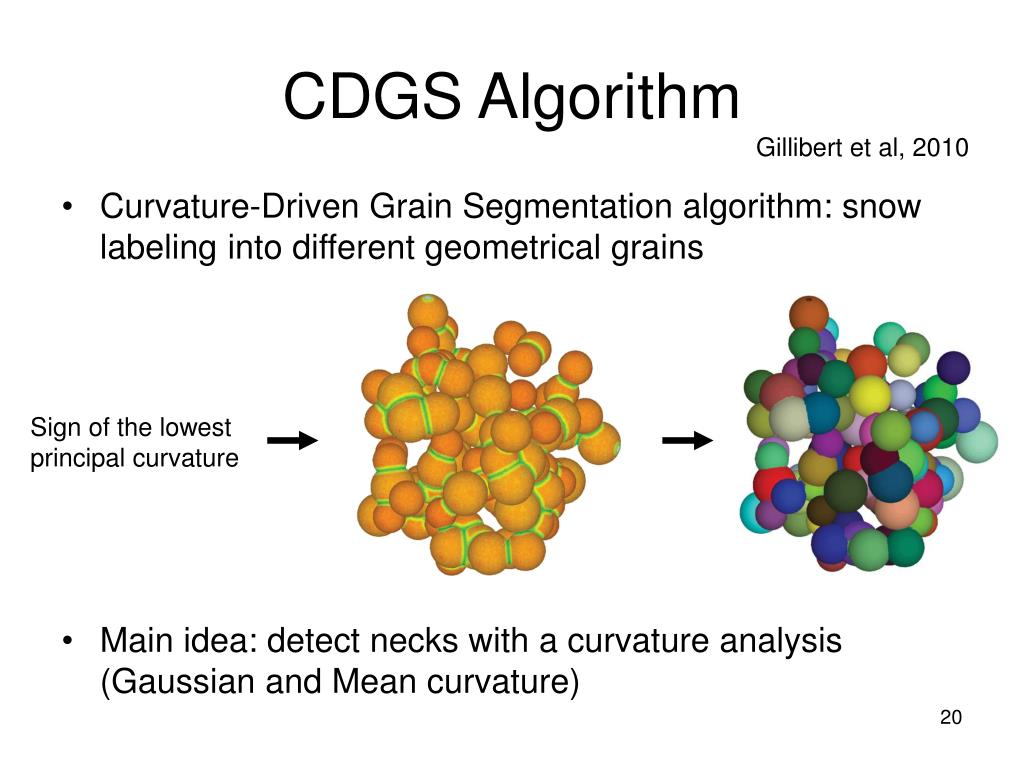 CDGS Algorithm

Gillibert et al, 2010

• Curvature-Driven Grain Segmentation algorithm: snow labeling into different geometrical grains

Sign of the lowest principal curvature

• Main idea: detect necks with a curvature analysis (Gaussian and Mean curvature)

20